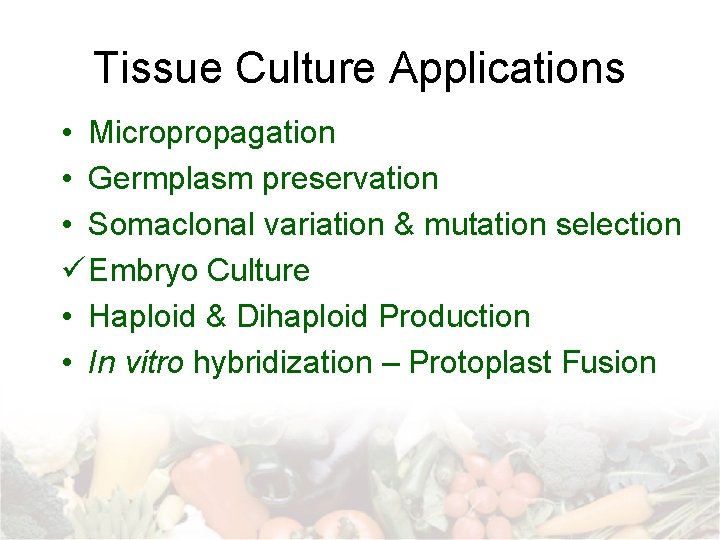 Tissue Culture Applications

• Micropropagation
• Germplasm preservation
• Somaclonal variation & mutation selection
✓ Embryo Culture
• Haploid & Dihaploid Production
• In vitro hybridization – Protoplast Fusion